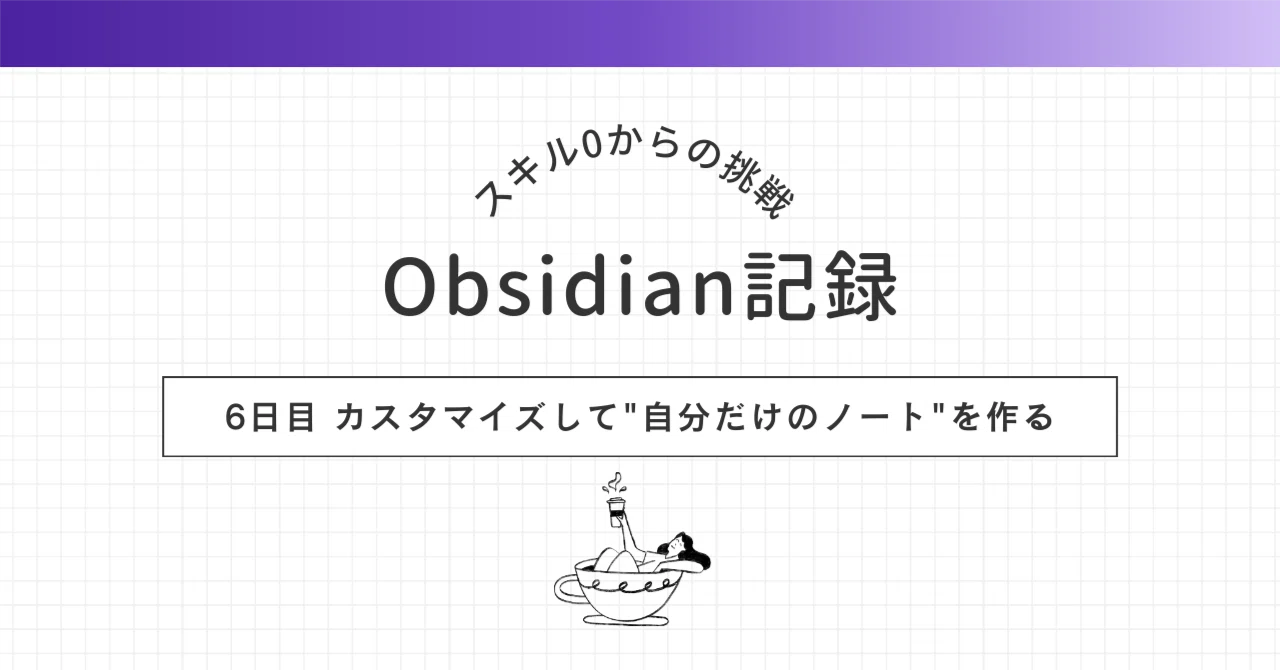 スキル0からの挑戦

Obsidian記録

6日目 カスタマイズして"自分だけのノート"を作る